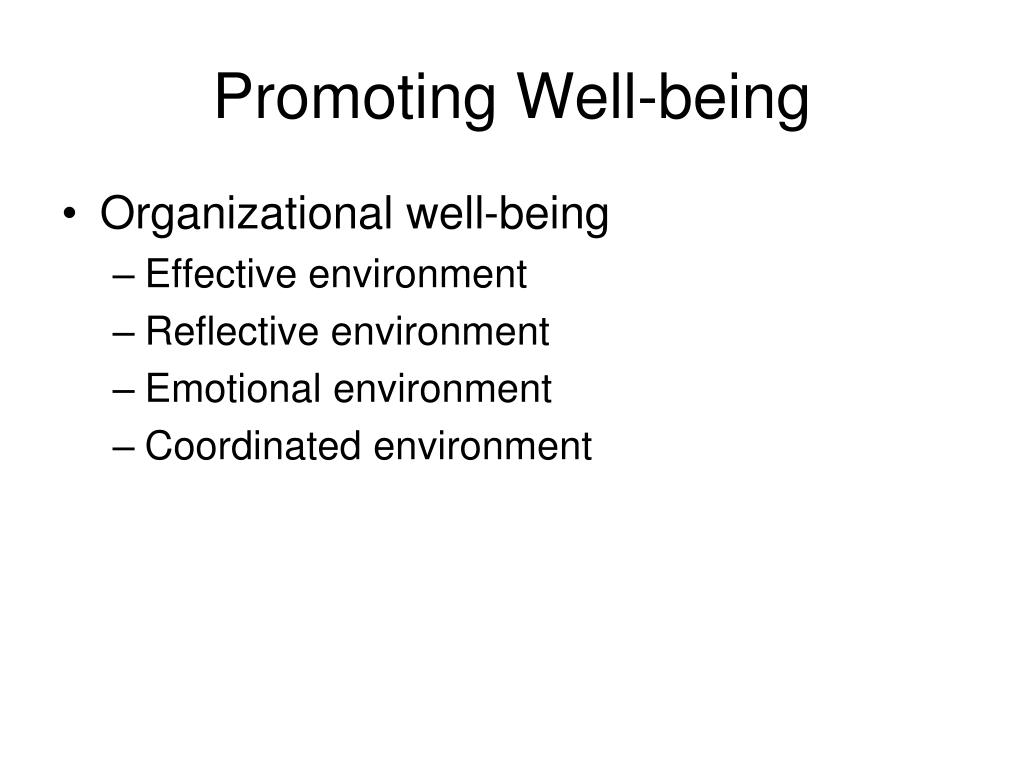 Promoting Well-being

• Organizational well-being
– Effective environment
– Reflective environment
– Emotional environment
– Coordinated environment